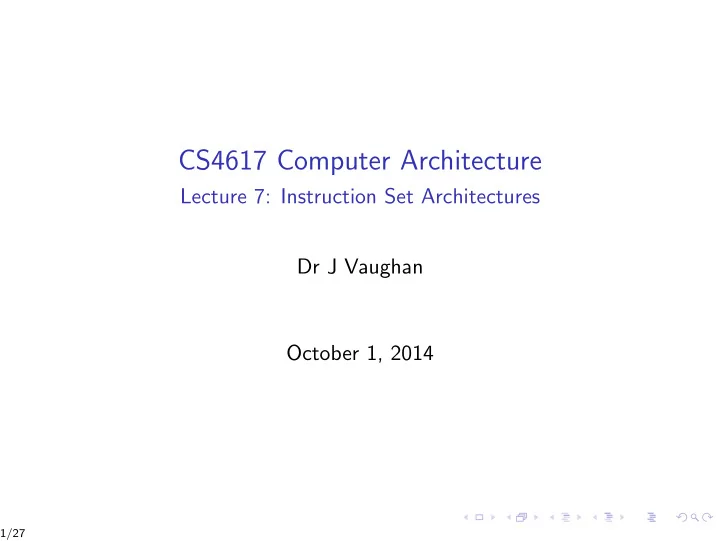 CS4617 Computer Architecture
Lecture 7: Instruction Set Architectures

Dr J Vaughan

October 1, 2014

1/27